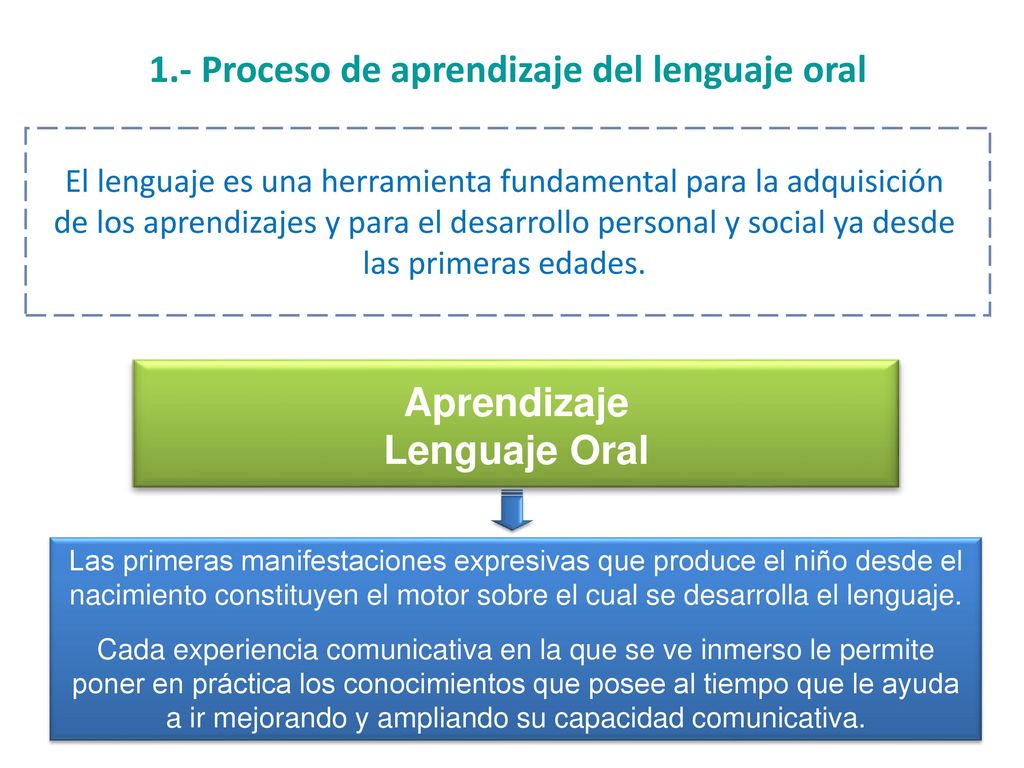 1.- Proceso de aprendizaje del lenguaje oral

El lenguaje es una herramienta fundamental para la adquisición de los aprendizajes y para el desarrollo personal y social ya desde las primeras edades.

Aprendizaje
Lenguaje Oral

Las primeras manifestaciones expresivas que produce el niño desde el nacimiento constituyen el motor sobre el cual se desarrolla el lenguaje.

Cada experiencia comunicativa en la que se ve inmerso le permite poner en práctica los conocimientos que posee al tiempo que le ayuda a ir mejorando y ampliando su capacidad comunicativa.